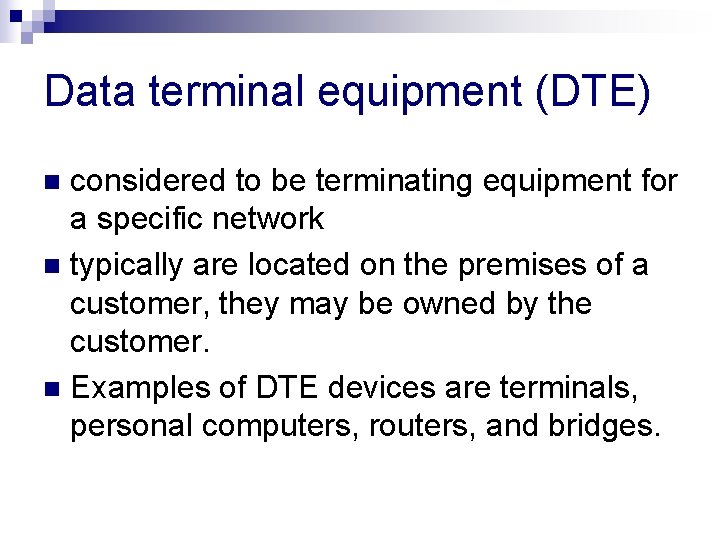 Data terminal equipment (DTE)

- considered to be terminating equipment for a specific network
- typically are located on the premises of a customer, they may be owned by the customer.
- Examples of DTE devices are terminals, personal computers, routers, and bridges.